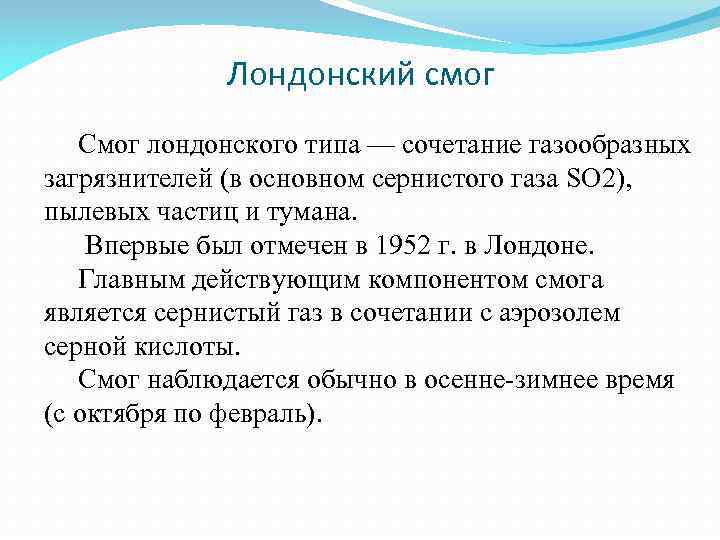 Лондонский смог

Смог лондонского типа — сочетание газообразных загрязнителей (в основном сернистого газа SO2), пылевых частиц и тумана.

Впервые был отмечен в 1952 г. в Лондоне.

Главным действующим компонентом смога является сернистый газ в сочетании с аэрозолем серной кислоты.

Смог наблюдается обычно в осенне-зимнее время (с октября по февраль).